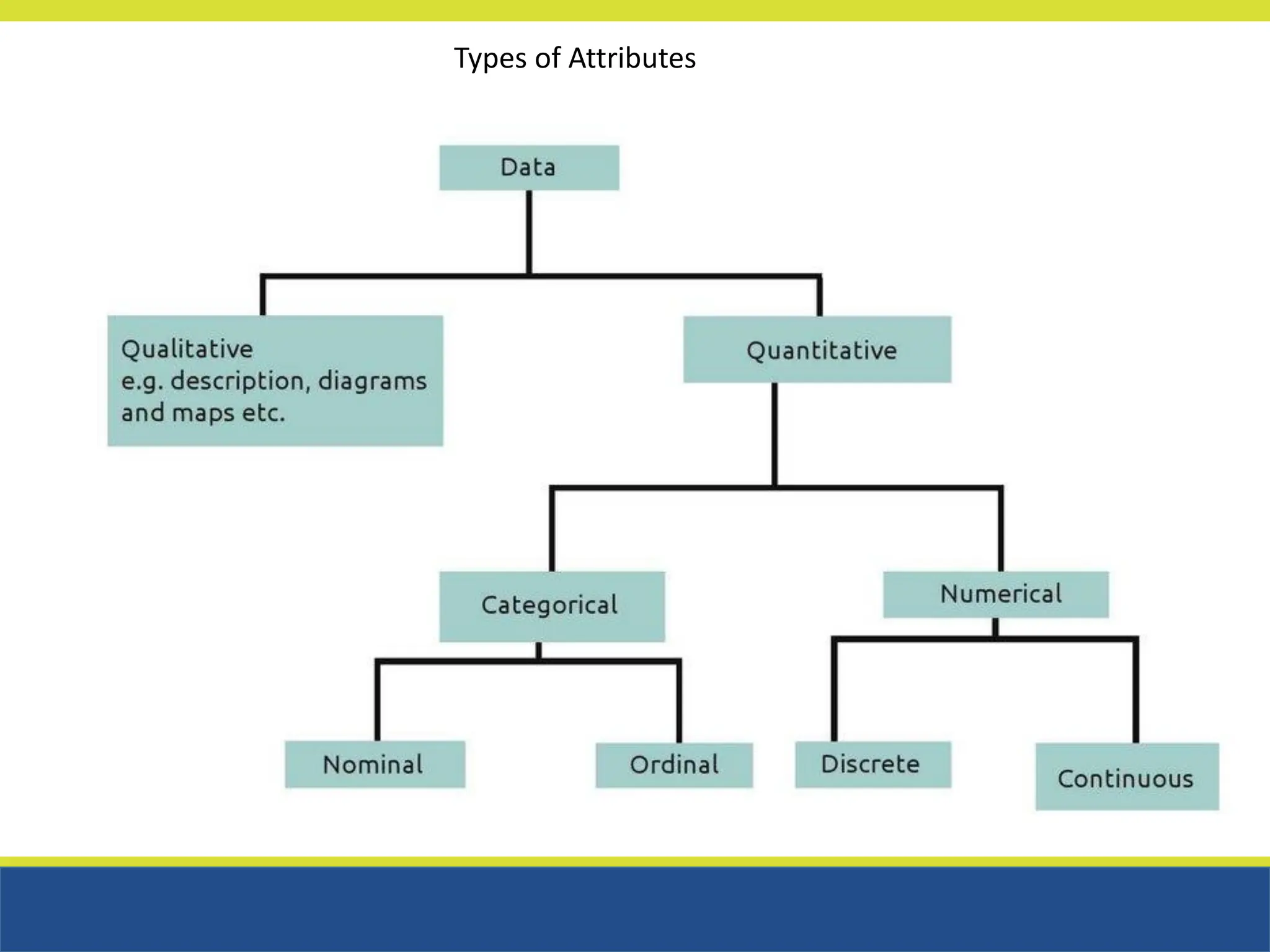 Types of Attributes

Data

Qualitative
e.g. description, diagrams and maps etc.

Quantitative

Categorical

Numerical

Nominal

Ordinal

Discrete

Continuous